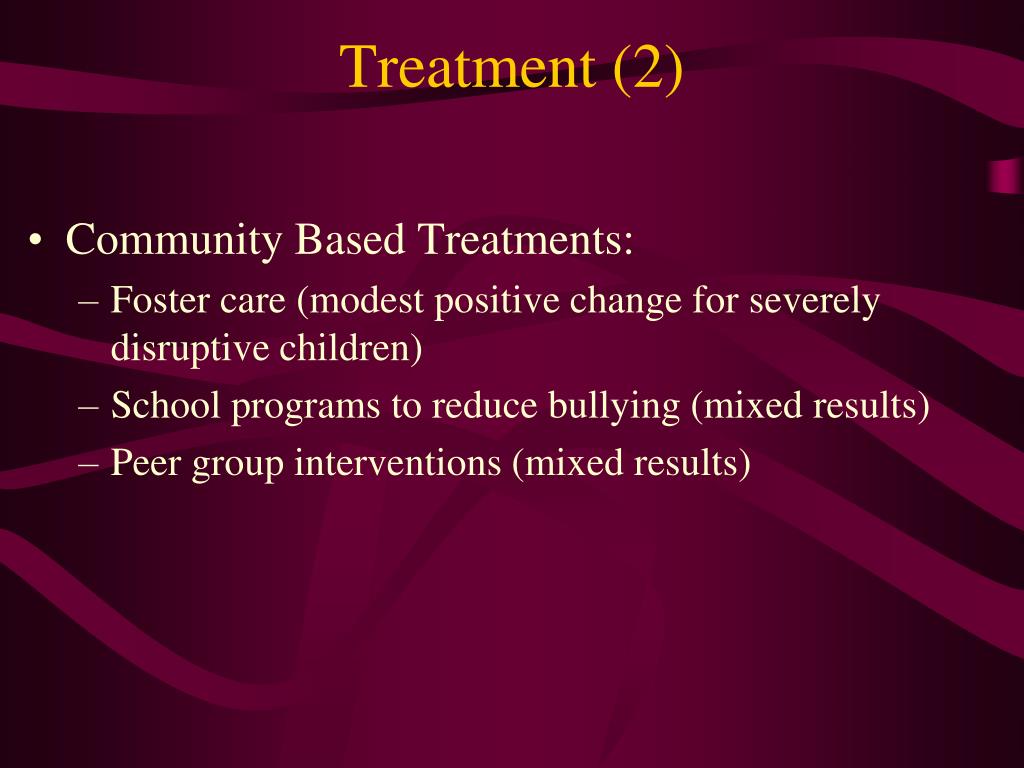 Treatment (2)

• Community Based Treatments:
– Foster care (modest positive change for severely disruptive children)
– School programs to reduce bullying (mixed results)
– Peer group interventions (mixed results)